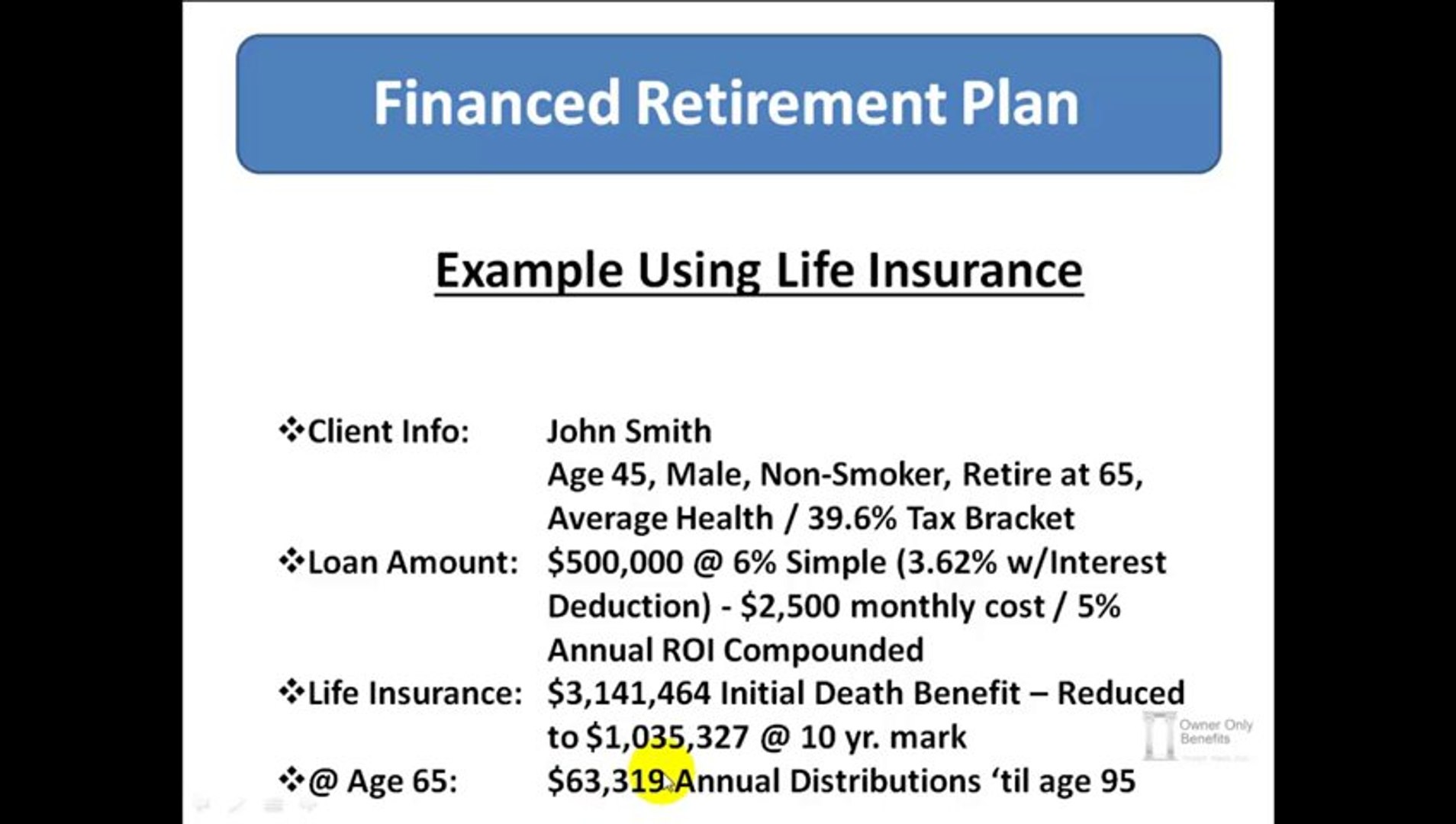 Financed Retirement Plan

Example Using Life Insurance

❖Client Info: John Smith
Age 45, Male, Non-Smoker, Retire at 65, Average Health / 39.6% Tax Bracket

❖Loan Amount: \$500,000 @ 6% Simple (3.62% w/Interest Deduction) - \$2,500 monthly cost / 5% Annual ROI Compounded

❖Life Insurance: \$3,141,464 Initial Death Benefit – Reduced to \$1,035,327 @ 10 yr. mark

❖@ Age 65: \$63,319 Annual Distributions ‘til age 95

Owner Only Benefits